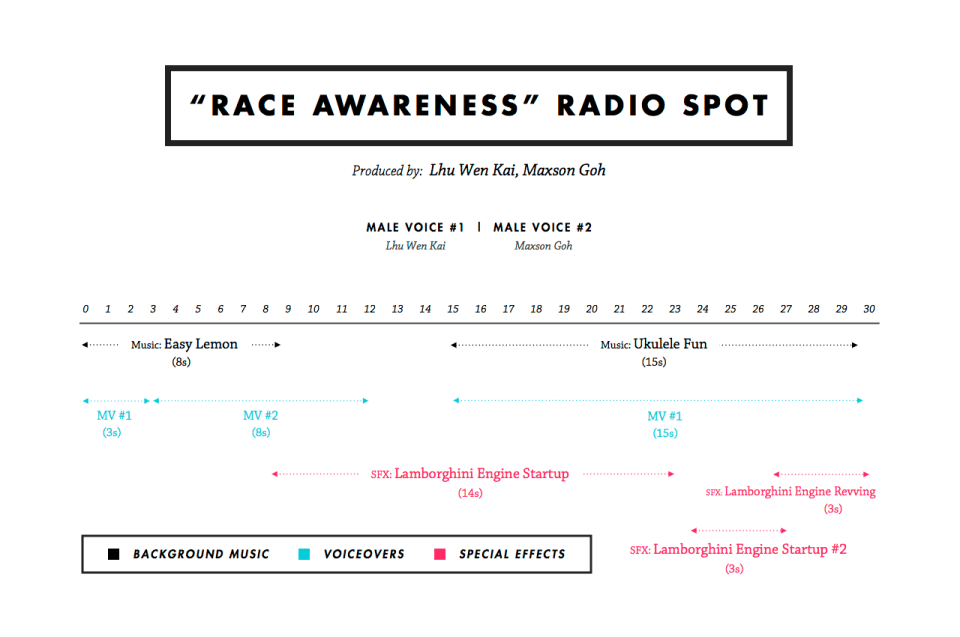 "RACE AWARENESS" RADIO SPOT

Produced by: Lhu Wen Kai, Maxson Goh

MALE VOICE #1 | MALE VOICE #2
Lhu Wen Kai Maxson Goh

0 1 2 3 4 5 6 7 8 9 10 11 12 13 14 15 16 17 18 19 20 21 22 23 24 25 26 27 28 29 30

Music: Easy Lemon
(8s)

Music: Ukulele Fun
(15s)

MV #1
(3s)

MV #2
(8s)

MV #1
(15s)

SFX: Lamborghini Engine Startup
(14s)

SFX: Lamborghini Engine Revving
(3s)

SFX: Lamborghini Engine Startup #2
(3s)

BACKGROUND MUSIC VOICEOVERS SPECIAL EFFECTS